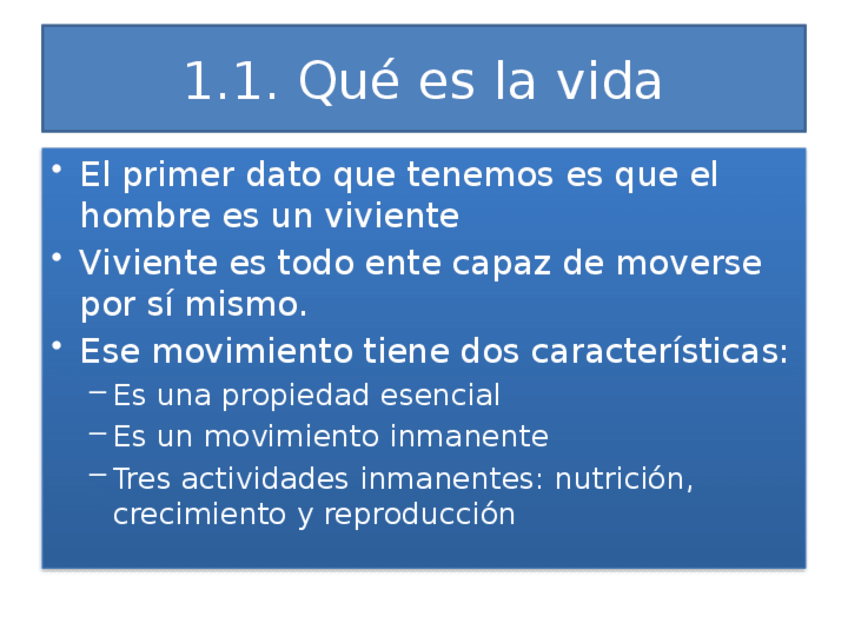 1.1. Qué es la vida

• El primer dato que tenemos es que el hombre es un viviente
• Viviente es todo ente capaz de moverse por sí mismo.
• Ese movimiento tiene dos características:
– Es una propiedad esencial
– Es un movimiento inmanente
– Tres actividades inmanentes: nutrición, crecimiento y reproducción